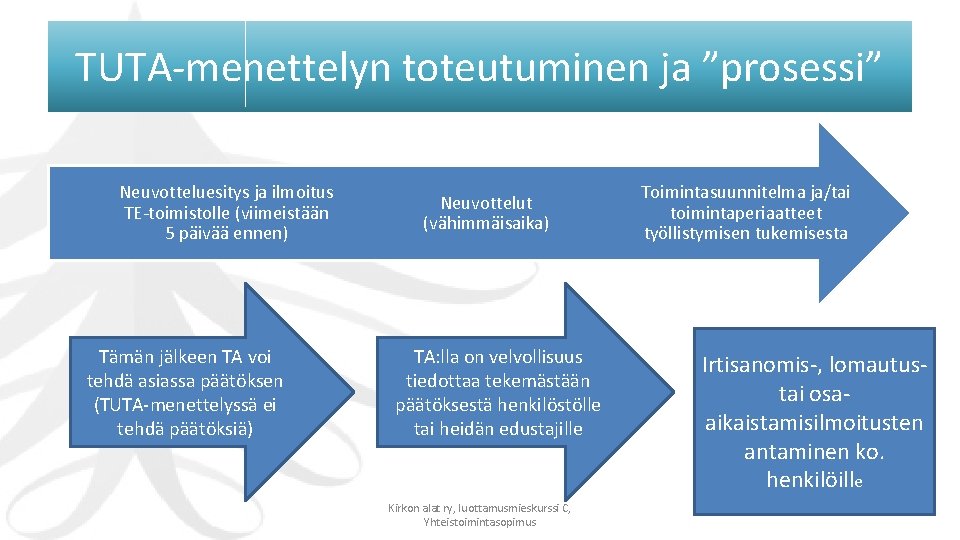 TUTA-menettelyn toteutuminen ja ”prosessi”

Neuvotteluesitys ja ilmoitus TE-toimistolle (viimeistään 5 päivää ennen)

Neuvottelut (vähimmäisaika)

Toimintasuunnitelma ja/tai toimintaperiaatteet työllistymisen tukemisesta

Tämän jälkeen TA voi tehdä asiassa päätöksen (TUTA-menettelyssä ei tehdä päätöksiä)

TA:lla on velvollisuus tiedottaa tekemästään päätöksestä henkilöstölle tai heidän edustajille

Irtisanomis-, lomautus- tai osa-aikaistamisilmoitusten antaminen ko. henkilöille

Kirkon alat ry, luottamusmieskurssi C, Yhteistoimintasopimus